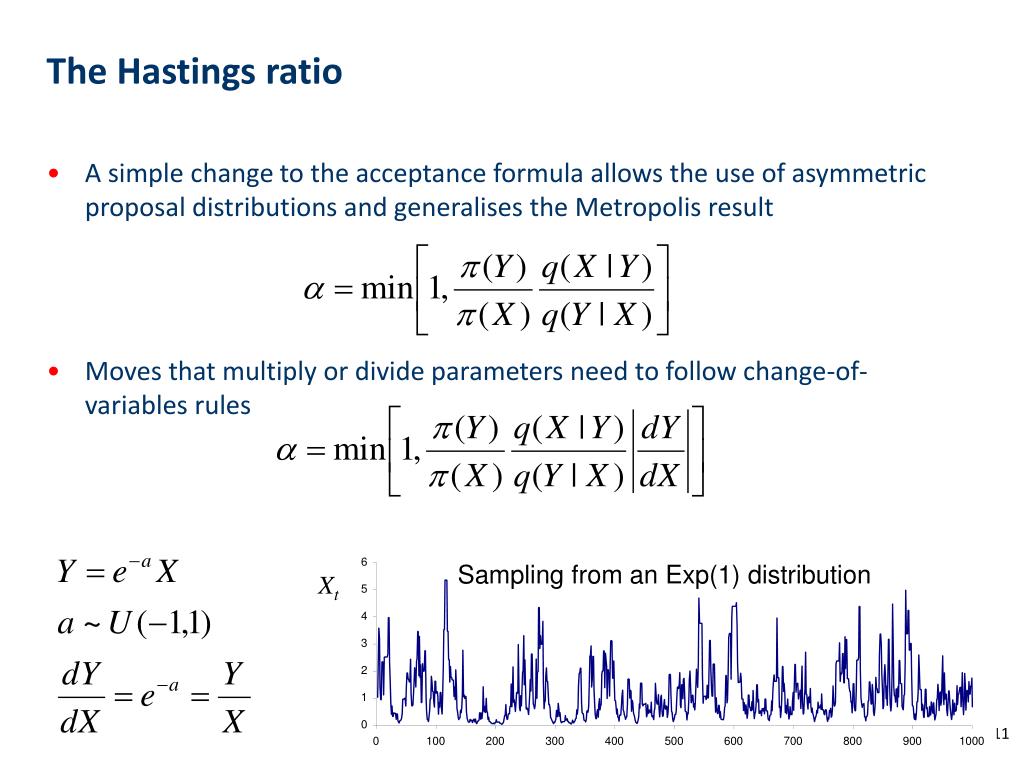 The Hastings ratio

• A simple change to the acceptance formula allows the use of asymmetric proposal distributions and generalises the Metropolis result

$\alpha = \min\left[1, \frac{\pi(Y)}{\pi(X)} \frac{q(X \mid Y)}{q(Y \mid X)}\right]$

• Moves that multiply or divide parameters need to follow change-of-variables rules

$\alpha = \min\left[1, \frac{\pi(Y)}{\pi(X)} \frac{q(X \mid Y)}{q(Y \mid X)} \left|\frac{dY}{dX}\right|\right]$

$Y = e^{-a} X$

$a \sim U(-1,1)$

$\frac{dY}{dX} = e^{-a} = \frac{Y}{X}$

$X_t$

Sampling from an Exp(1) distribution

6
5
4
3
2
1
0

0 100 200 300 400 500 600 700 800 900 1000

11